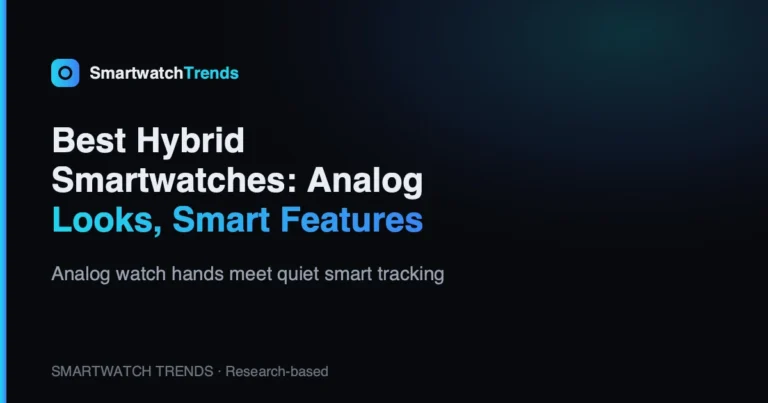 SmartwatchTrends

Best Hybrid Smartwatches: Analog Looks, Smart Features

Analog watch hands meet quiet smart tracking

SMARTWATCH TRENDS · Research-based